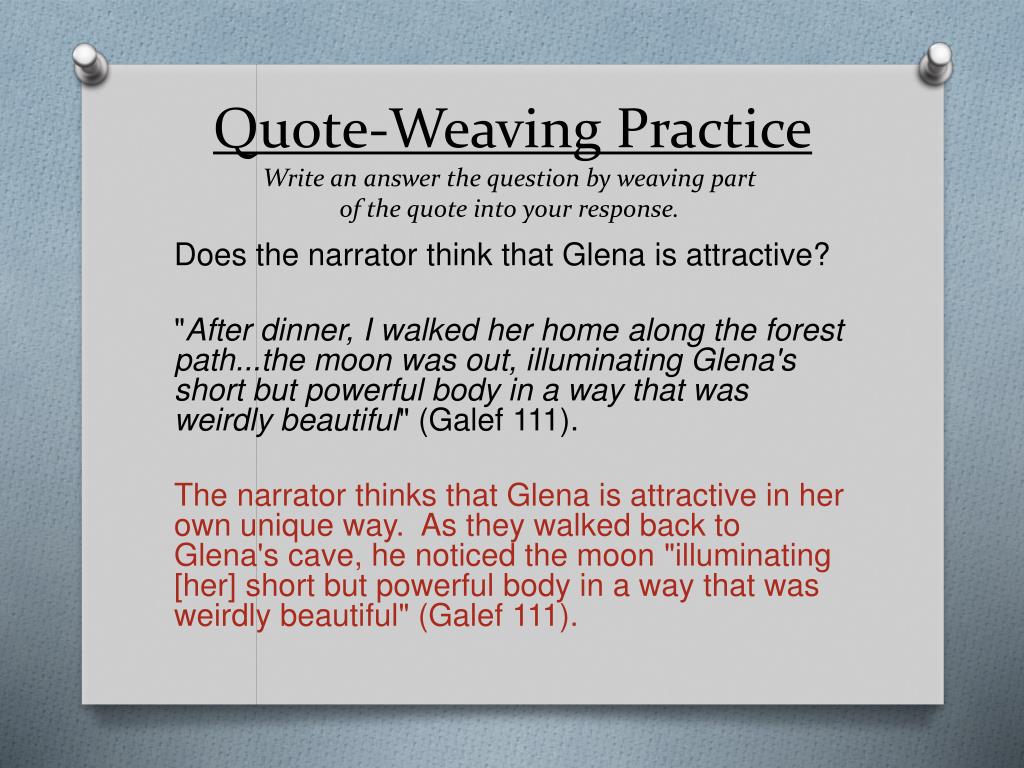 Quote-Weaving Practice
Write an answer the question by weaving part of the quote into your response.

Does the narrator think that Glena is attractive?

"After dinner, I walked her home along the forest path...the moon was out, illuminating Glena's short but powerful body in a way that was weirdly beautiful" (Galef 111).

The narrator thinks that Glena is attractive in her own unique way. As they walked back to Glena's cave, he noticed the moon "illuminating [her] short but powerful body in a way that was weirdly beautiful" (Galef 111).